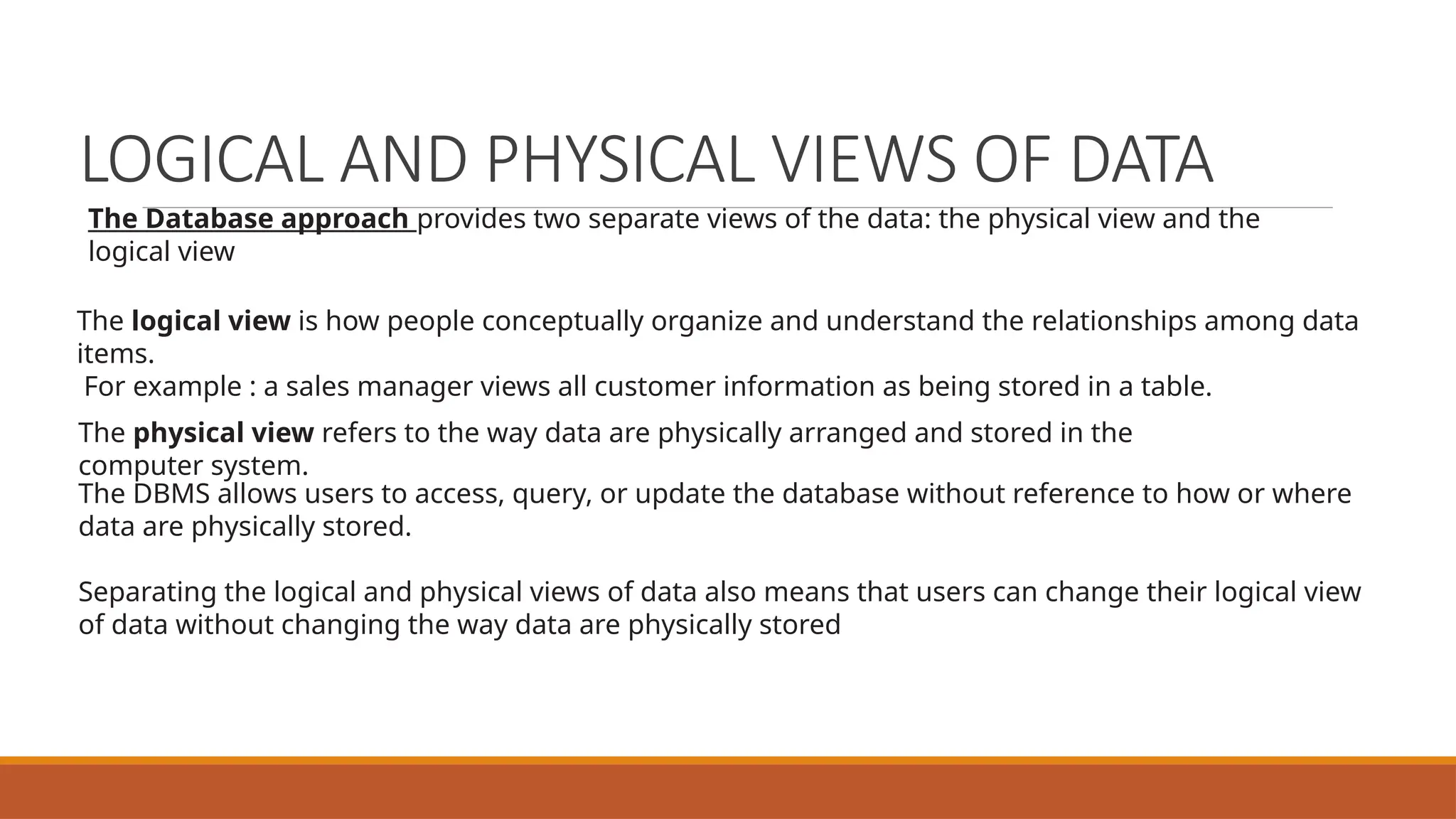 LOGICAL AND PHYSICAL VIEWS OF DATA

The Database approach provides two separate views of the data: the physical view and the logical view

The logical view is how people conceptually organize and understand the relationships among data items.
For example : a sales manager views all customer information as being stored in a table.

The physical view refers to the way data are physically arranged and stored in the computer system.
The DBMS allows users to access, query, or update the database without reference to how or where data are physically stored.

Separating the logical and physical views of data also means that users can change their logical view of data without changing the way data are physically stored